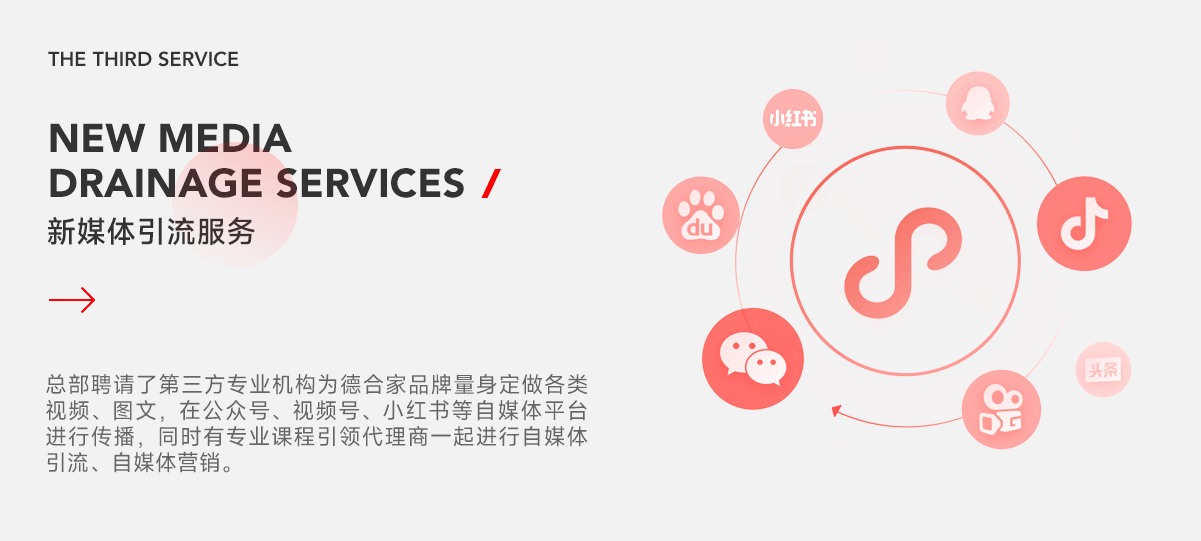 THE THIRD SERVICE

NEW MEDIA DRAINAGE SERVICES /

新媒体引流服务

总部聘请了第三方专业机构为德合家品牌量身定做各类视频、图文，在公众号、视频号、小红书等自媒体平台进行传播，同时有专业课程引领代理商一起进行自媒体引流、自媒体营销。

小红书

du

头条